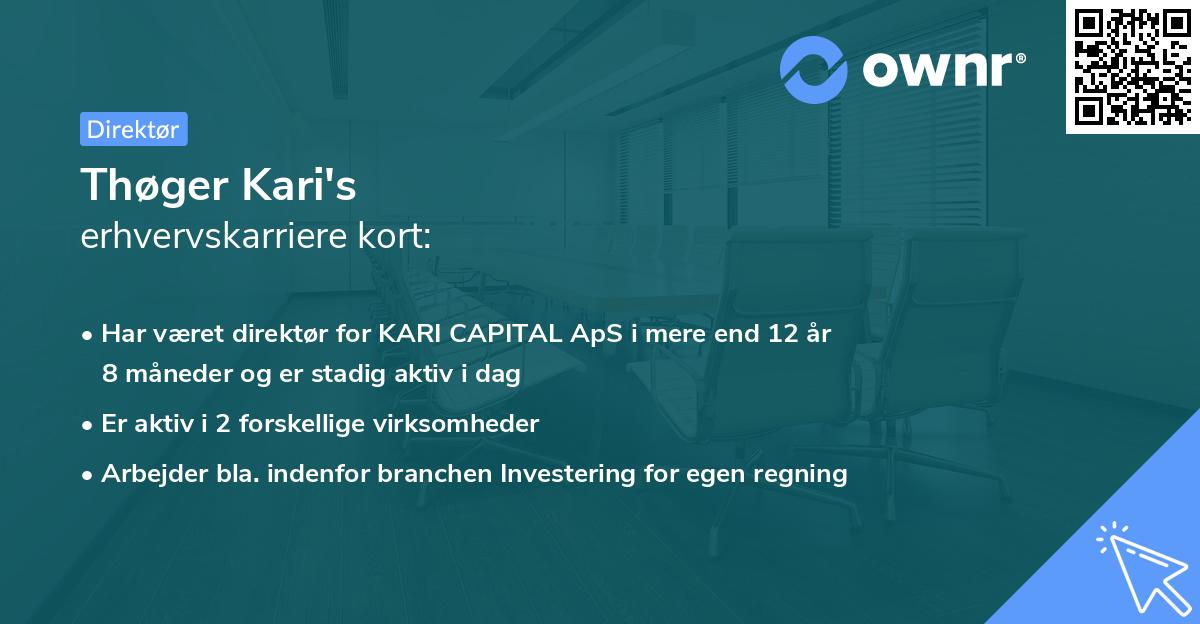 ownr®

Direktør

Thøger Kari's
erhvervskarriere kort:

• Har været direktør for KARI CAPITAL ApS i mere end 12 år 8 måneder og er stadig aktiv i dag
• Er aktiv i 2 forskellige virksomheder
• Arbejder bla. indenfor branchen Investering for egen regning